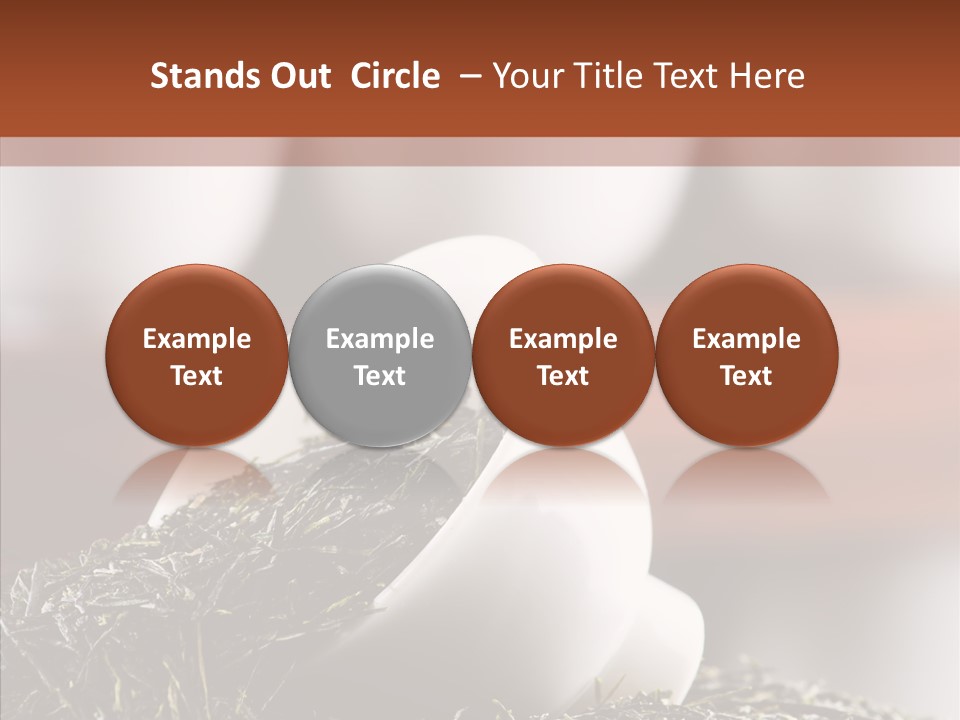 Stands Out Circle – Your Title Text Here

Example Text

Example Text

Example Text

Example Text